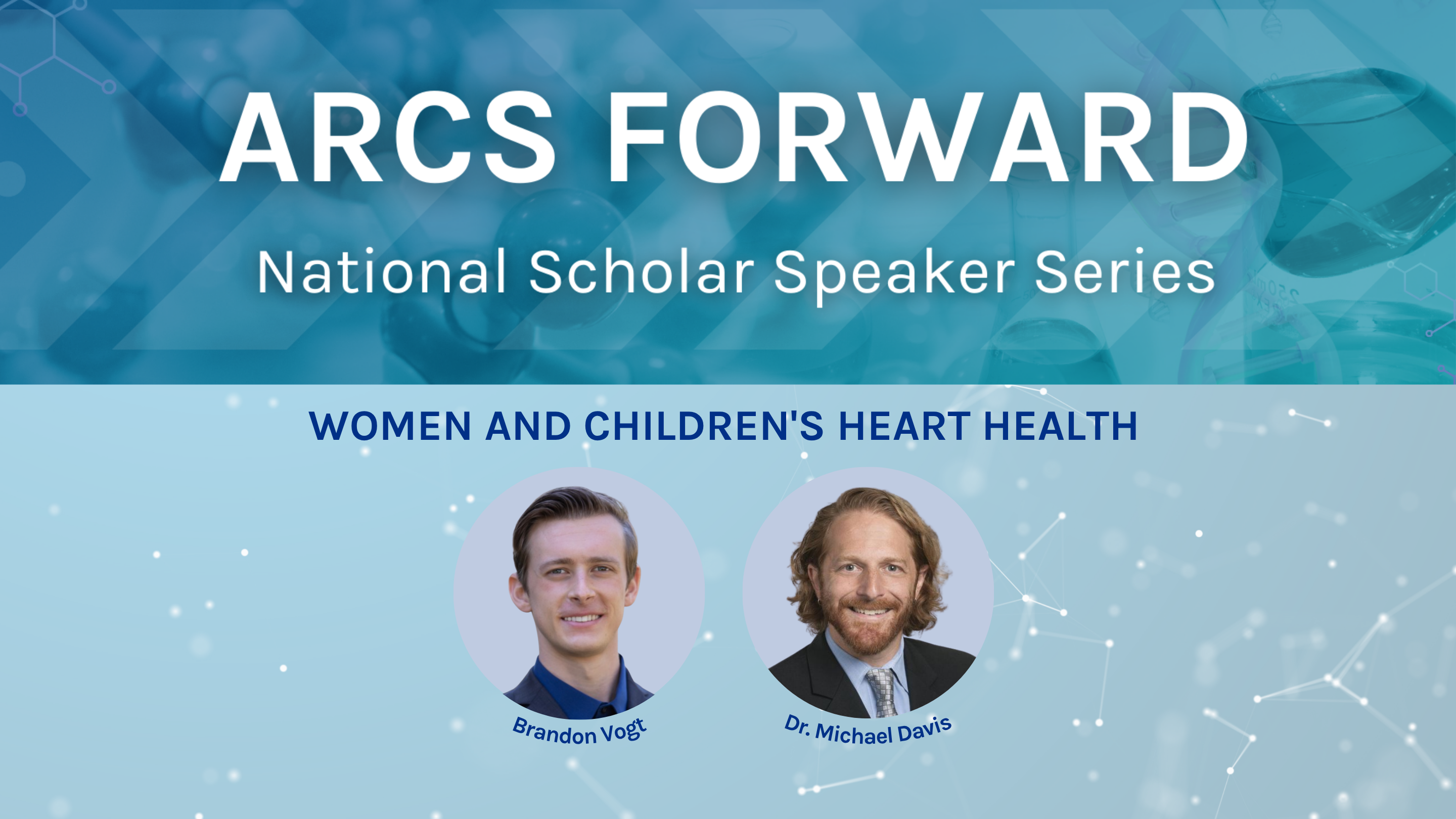 ARCS FORWARD

National Scholar Speaker Series

WOMEN AND CHILDREN'S HEART HEALTH

Brandon Vogt

Dr. Michael Davis